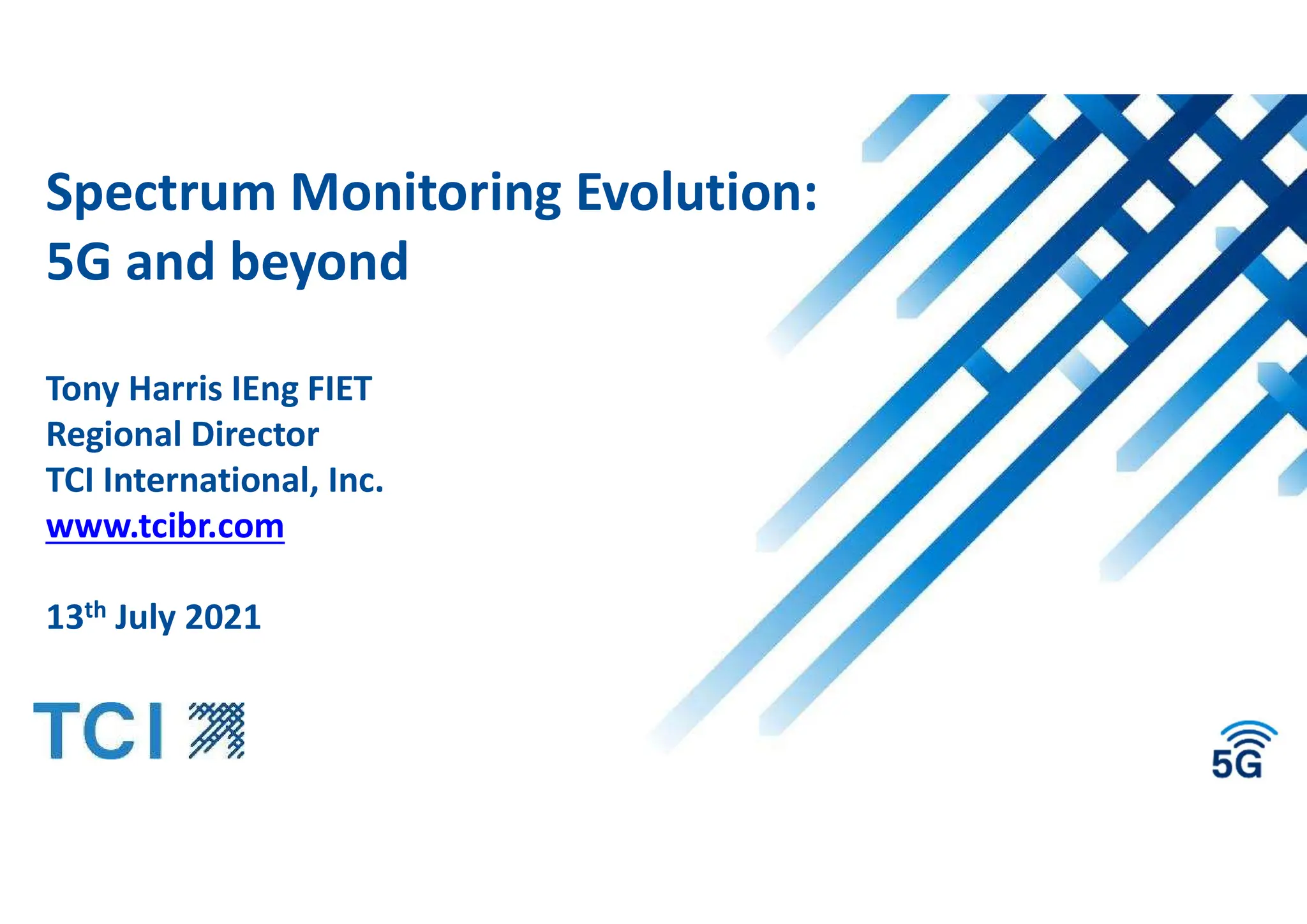 Spectrum Monitoring Evolution:
5G and beyond

Tony Harris IEng FIET
Regional Director
TCI International, Inc.
www.tcibr.com

13th July 2021

TCI

5G